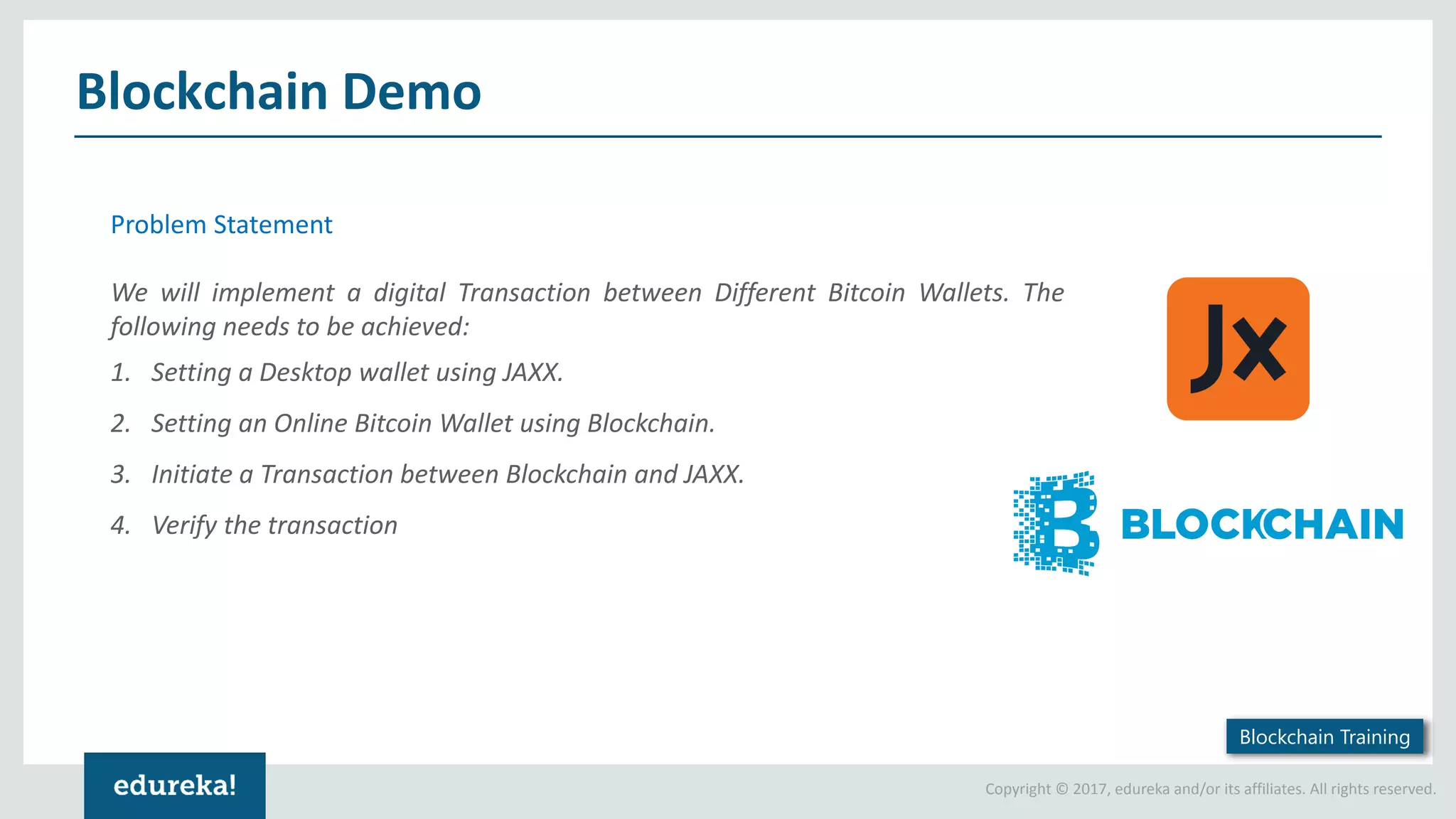 Blockchain Demo

Problem Statement

We will implement a digital Transaction between Different Bitcoin Wallets. The following needs to be achieved:

1. Setting a Desktop wallet using JAXX.

2. Setting an Online Bitcoin Wallet using Blockchain.

3. Initiate a Transaction between Blockchain and JAXX.

4. Verify the transaction

Jx

BLOCKCHAIN

Blockchain Training

edureka!

Copyright © 2017, edureka and/or its affiliates. All rights reserved.